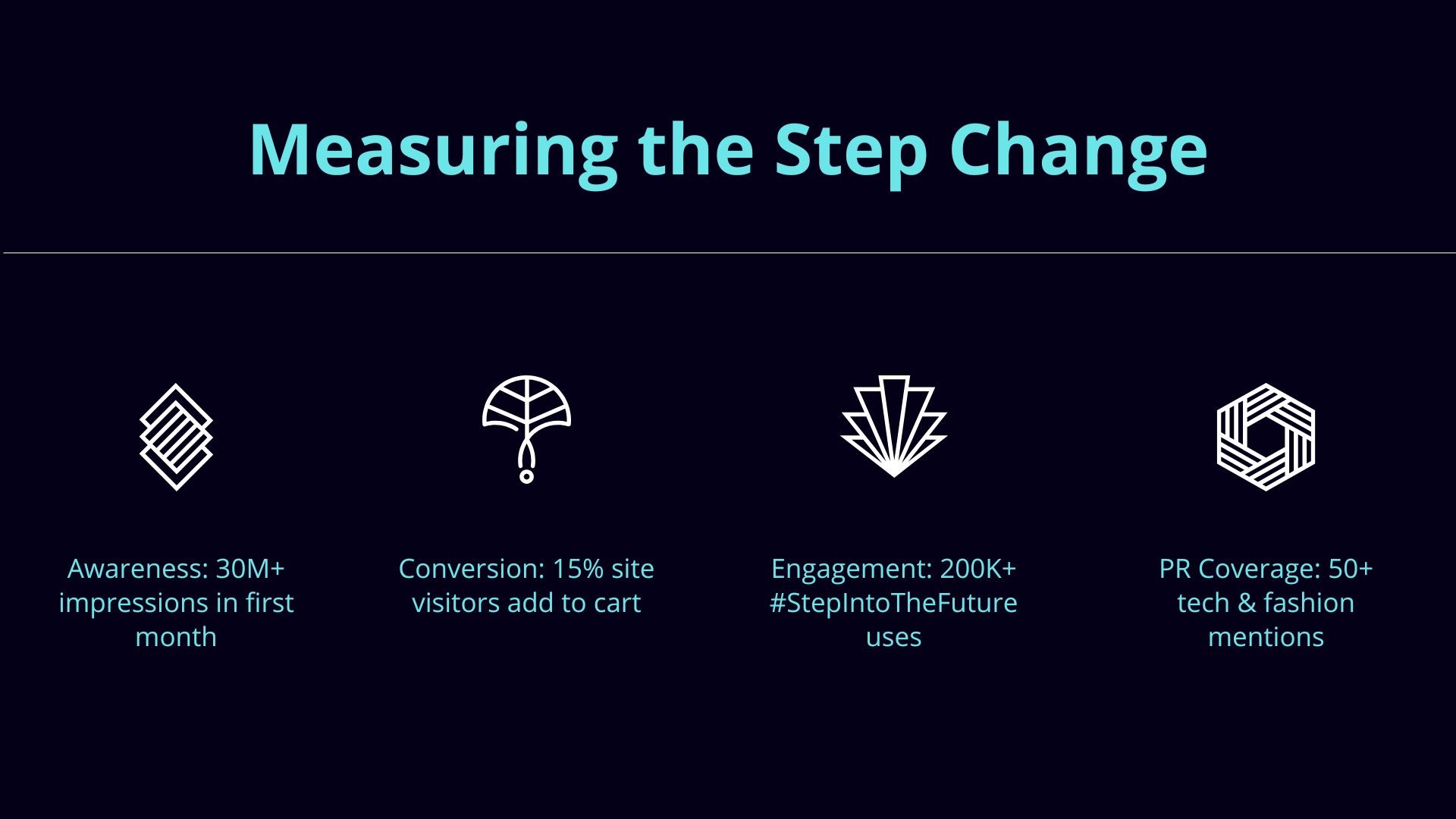 Measuring the Step Change

Awareness: 30M+ impressions in first month

Conversion: 15% site visitors add to cart

Engagement: 200K+ #StepIntoTheFuture uses

PR Coverage: 50+ tech & fashion mentions